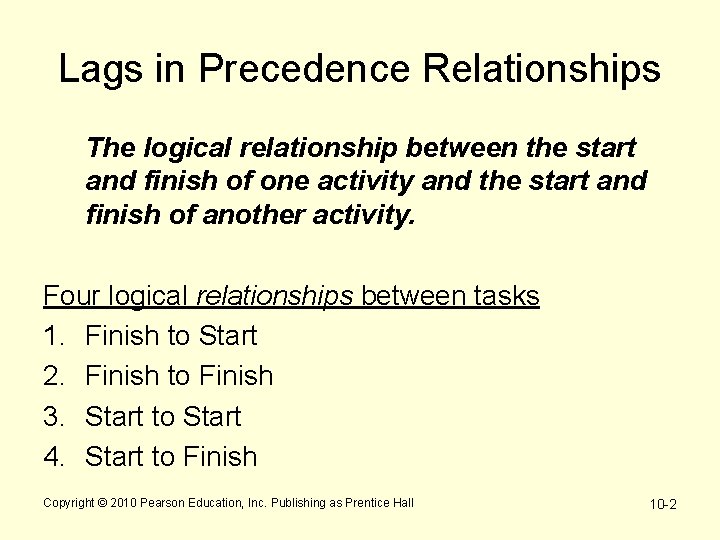 Lags in Precedence Relationships

The logical relationship between the start and finish of one activity and the start and finish of another activity.

Four logical relationships between tasks
1. Finish to Start
2. Finish to Finish
3. Start to Start
4. Start to Finish

Copyright © 2010 Pearson Education, Inc. Publishing as Prentice Hall

10-2